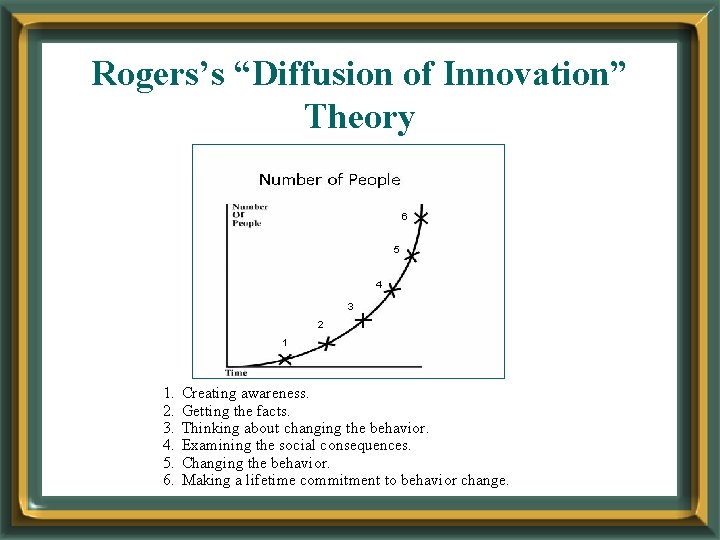 Rogers's "Diffusion of Innovation" Theory

Number of People

Number Of People

6
5
4
3
2
1

Time

1. Creating awareness.
2. Getting the facts.
3. Thinking about changing the behavior.
4. Examining the social consequences.
5. Changing the behavior.
6. Making a lifetime commitment to behavior change.